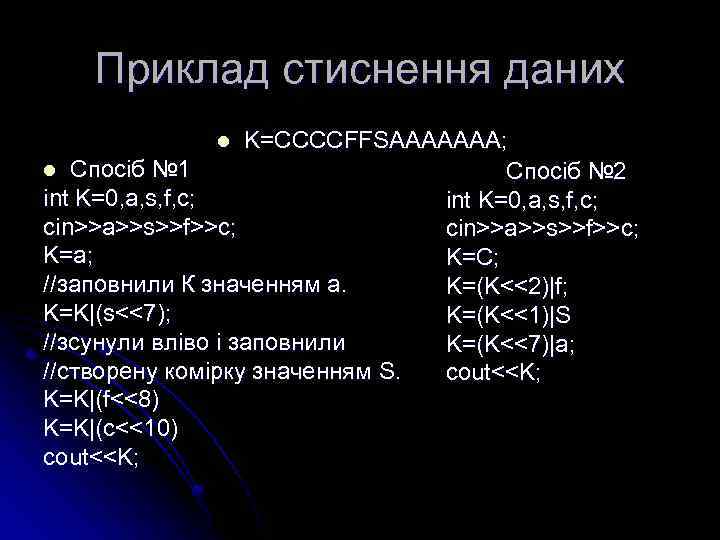 Приклад стиснення даних

K=CCCCFFSAAAAAAA;

Спосіб №1
int K=0,a,s,f,c;
cin>>a>>s>>f>>c;
K=a;
//заповнили К значенням а.
K=K|(s<<7);
//зсунули вліво і заповнили
//створену комірку значенням S.
K=K|(f<<8)
K=K|(c<<10)
cout<<K;

Спосіб №2
int K=0,a,s,f,c;
cin>>a>>s>>f>>c;
K=C;
K=(K<<2)|f;
K=(K<<1)|S
K=(K<<7)|a;
cout<<K;